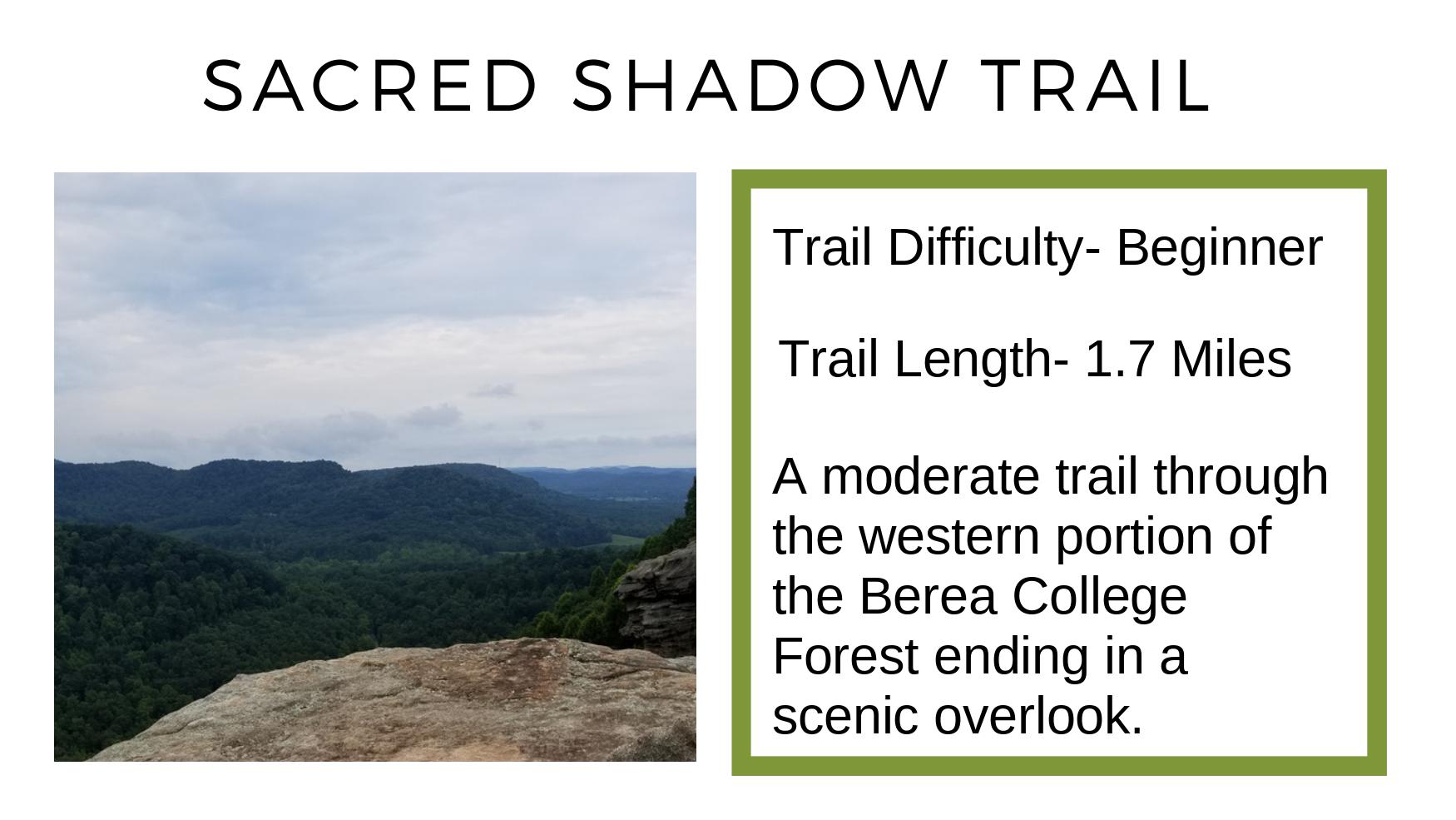 SACRED SHADOW TRAIL

Trail Difficulty- Beginner

Trail Length- 1.7 Miles

A moderate trail through the western portion of the Berea College Forest ending in a scenic overlook.